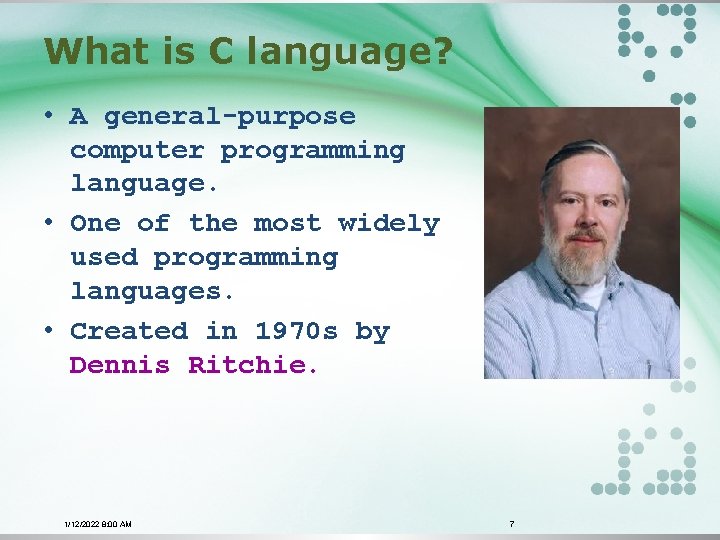 What is C language?

• A general-purpose computer programming language.

• One of the most widely used programming languages.

• Created in 1970s by Dennis Ritchie.

1/12/2022 8:00 AM

7